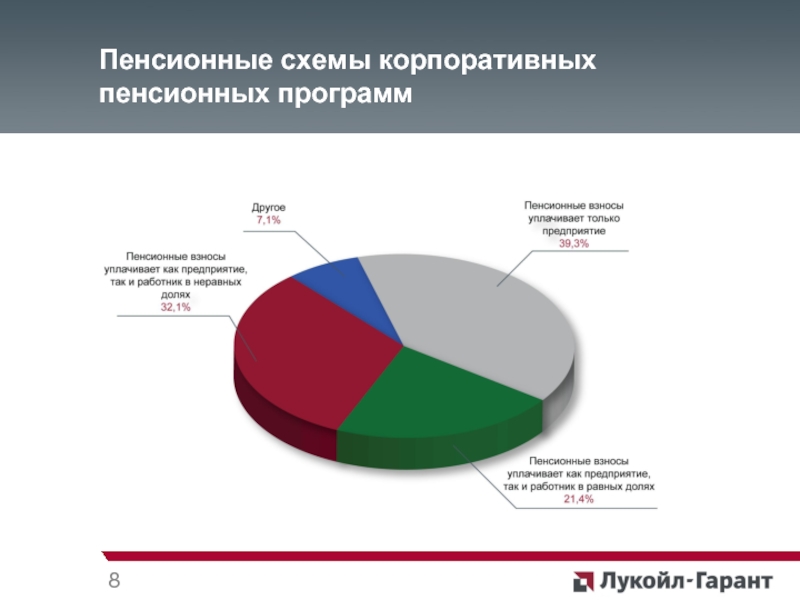 Пенсионные схемы корпоративных пенсионных программ

Другое
7,1%

Пенсионные взносы уплачивает только предприятие
39,3%

Пенсионные взносы уплачивает как предприятие, так и работник в неравных долях
32,1%

Пенсионные взносы уплачивает как предприятие, так и работник в равных долях
21,4%

8

Лукойл-Гарант